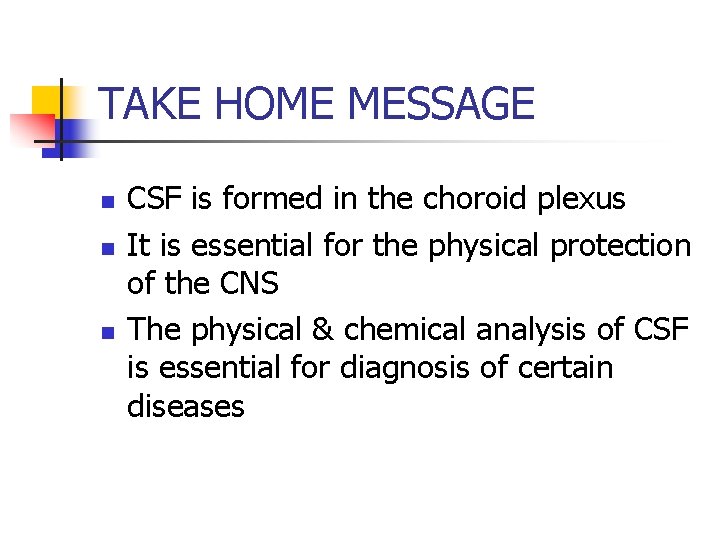 TAKE HOME MESSAGE

- CSF is formed in the choroid plexus
- It is essential for the physical protection of the CNS
- The physical & chemical analysis of CSF is essential for diagnosis of certain diseases